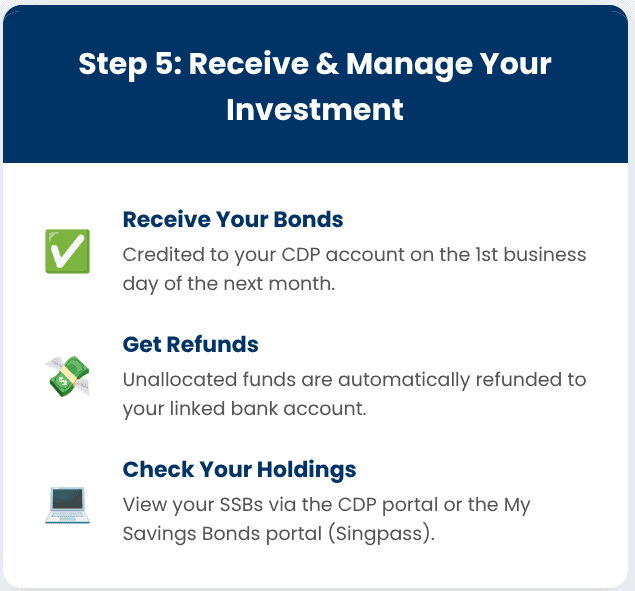 Step 5: Receive & Manage Your Investment

Receive Your Bonds
Credited to your CDP account on the 1st business day of the next month.

Get Refunds
Unallocated funds are automatically refunded to your linked bank account.

Check Your Holdings
View your SSBs via the CDP portal or the My Savings Bonds portal (Singpass).